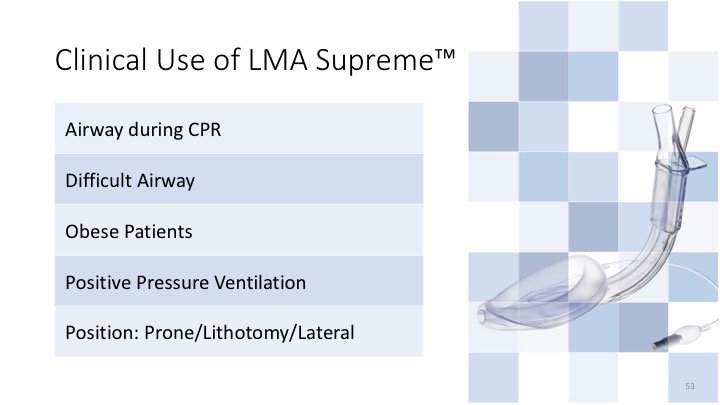 Clinical Use of LMA Supreme™

Airway during CPR

Difficult Airway

Obese Patients

Positive Pressure Ventilation

Position: Prone/Lithotomy/Lateral

53